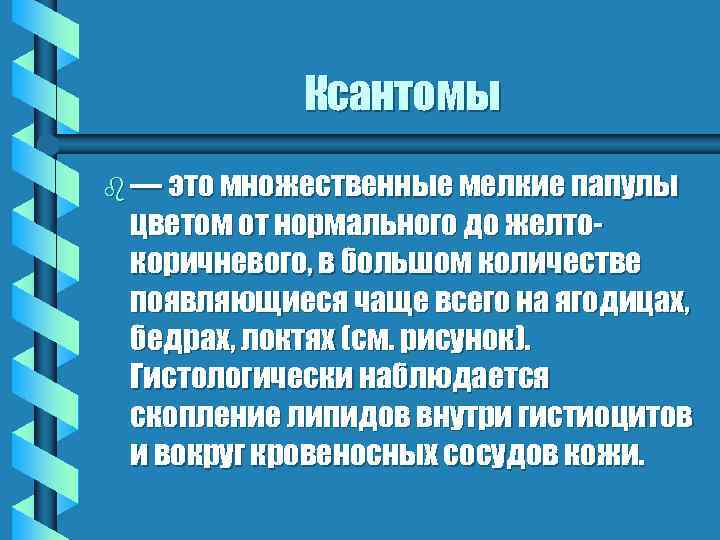 Ксантомы

— это множественные мелкие папулы цветом от нормального до желто-коричневого, в большом количестве появляющиеся чаще всего на ягодицах, бедрах, локтях (см. рисунок). Гистологически наблюдается скопление липидов внутри гистиоцитов и вокруг кровеносных сосудов кожи.